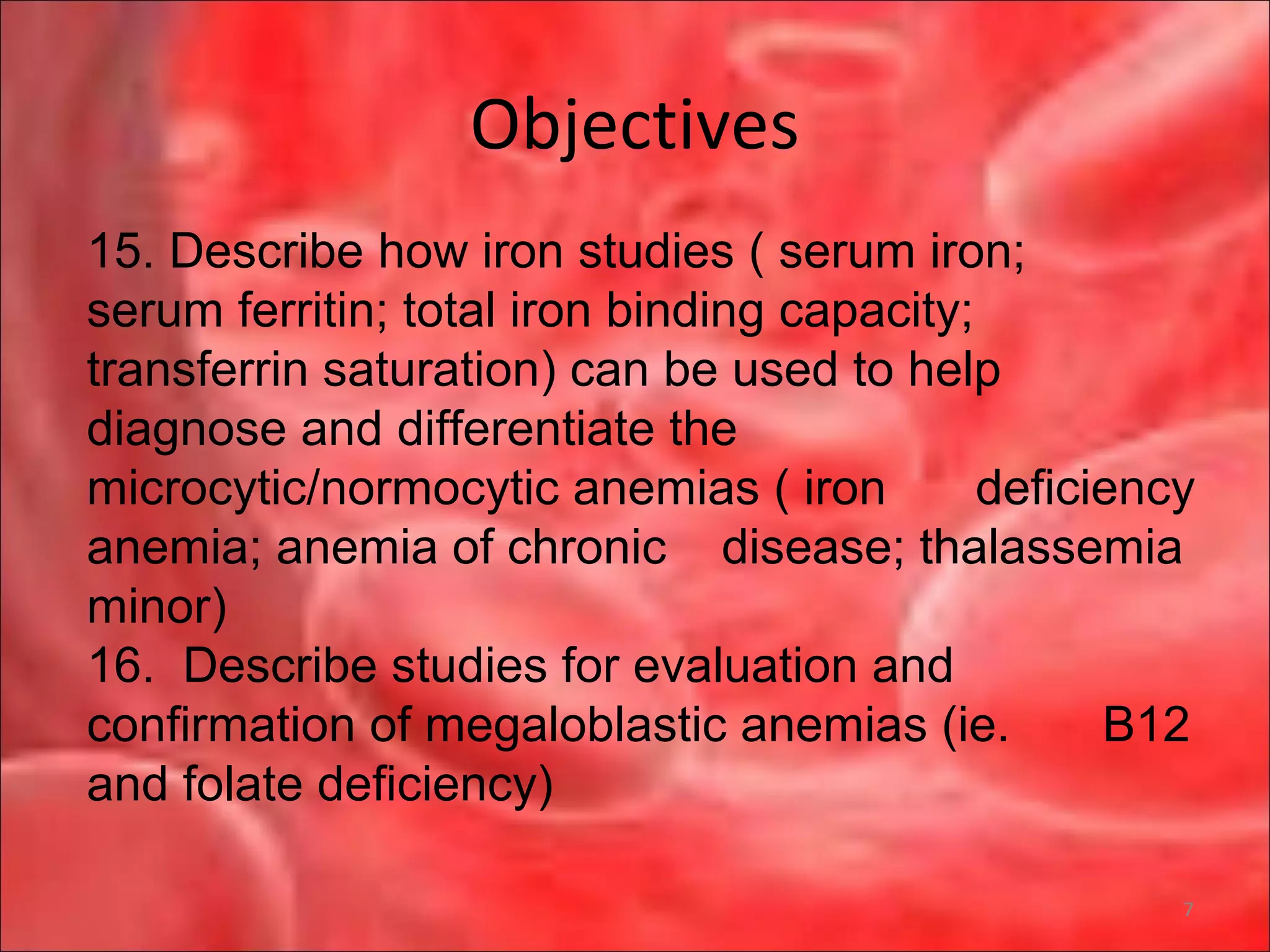 Objectives

15. Describe how iron studies ( serum iron; serum ferritin; total iron binding capacity; transferrin saturation) can be used to help diagnose and differentiate the microcytic/normocytic anemias ( iron deficiency anemia; anemia of chronic disease; thalassemia minor)
16. Describe studies for evaluation and confirmation of megaloblastic anemias (ie. B12 and folate deficiency)

7